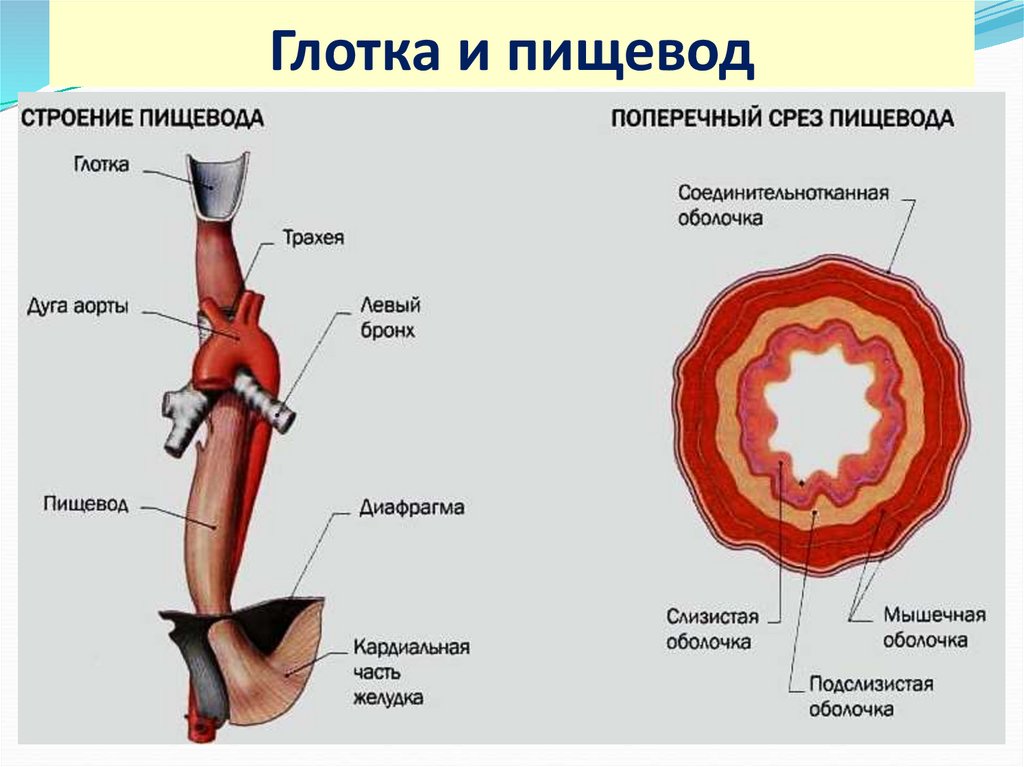 Глотка и пищевод

СТРОЕНИЕ ПИЩЕВОДА

Глотка

Трахея

Дуга аорты

Левый бронх

Пищевод

Диафрагма

Кардиальная часть желудка

ПОПЕРЕЧНЫЙ СРЕЗ ПИЩЕВОДА

Соединительнотканная оболочка

Слизистая оболочка

Мышечная оболочка

Подслизистая оболочка